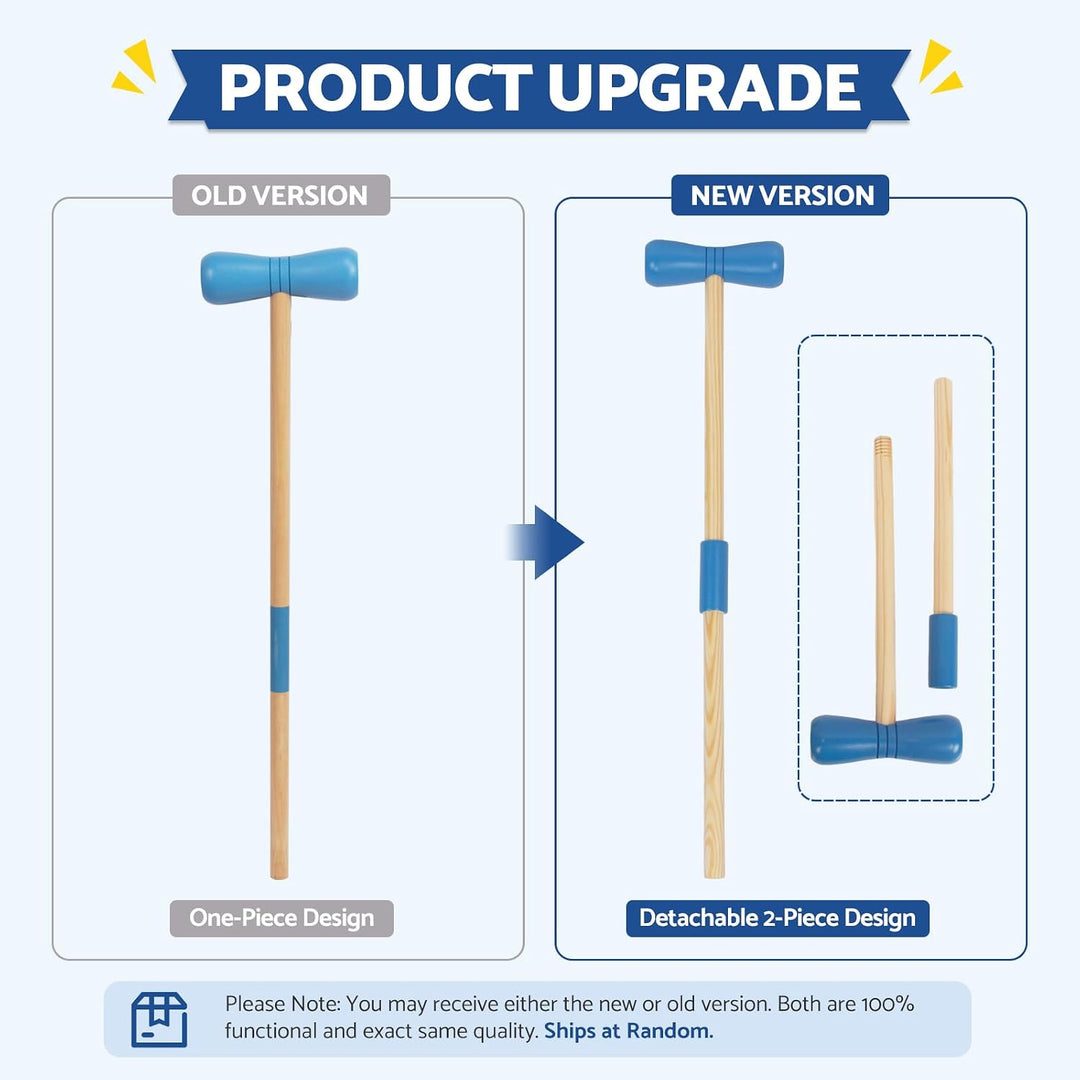 PRODUCT UPGRADE

OLD VERSION

One-Piece Design

NEW VERSION

Detachable 2-Piece Design

Please Note: You may receive either the new or old version. Both are 100% functional and exact same quality. Ships at Random.